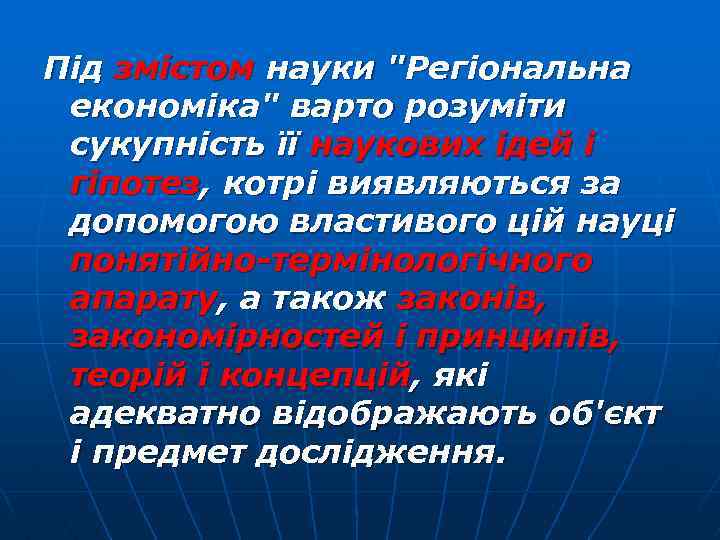 Під змістом науки "Регіональна економіка" варто розуміти сукупність її наукових ідей і гіпотез, котрі виявляються за допомогою властивого цій науці понятійно-термінологічного апарату, а також законів, закономірностей і принципів, теорій і концепцій, які адекватно відображають об'єкт і предмет дослідження.